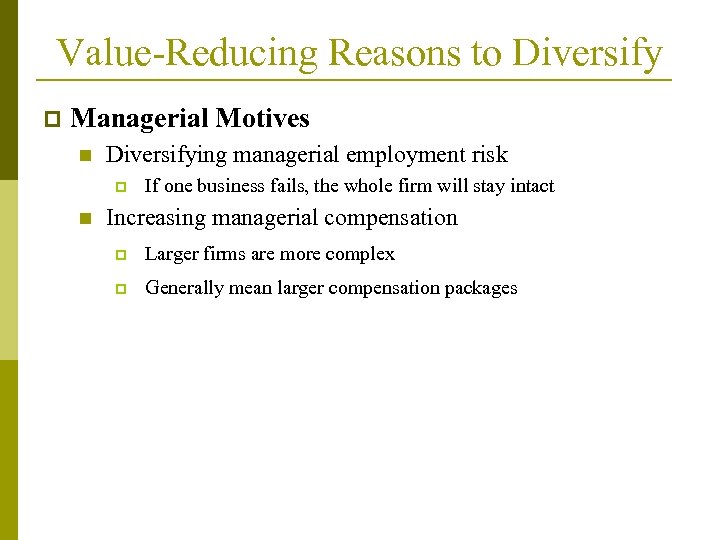 Value-Reducing Reasons to Diversify

Managerial Motives

Diversifying managerial employment risk

If one business fails, the whole firm will stay intact

Increasing managerial compensation

Larger firms are more complex

Generally mean larger compensation packages